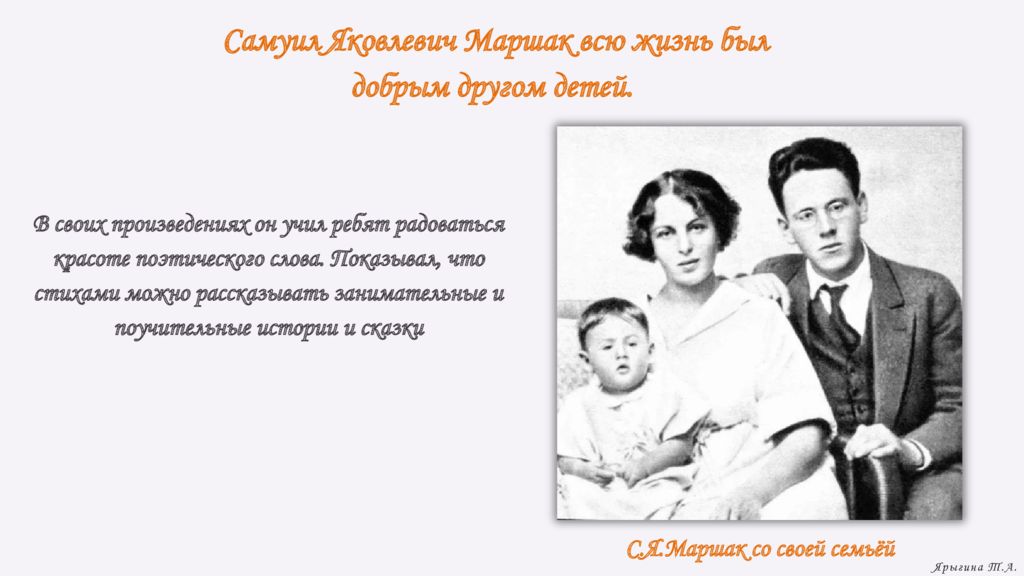 Самуил Яковлевич Маршак всю жизнь был добрым другом детей.

В своих произведениях он учил ребят радоваться красоте поэтического слова. Показывал, что стихами можно рассказывать занимательные и поучительные истории и сказки

С.Я.Маршак со своей семьёй

Ярыгина Т.А.